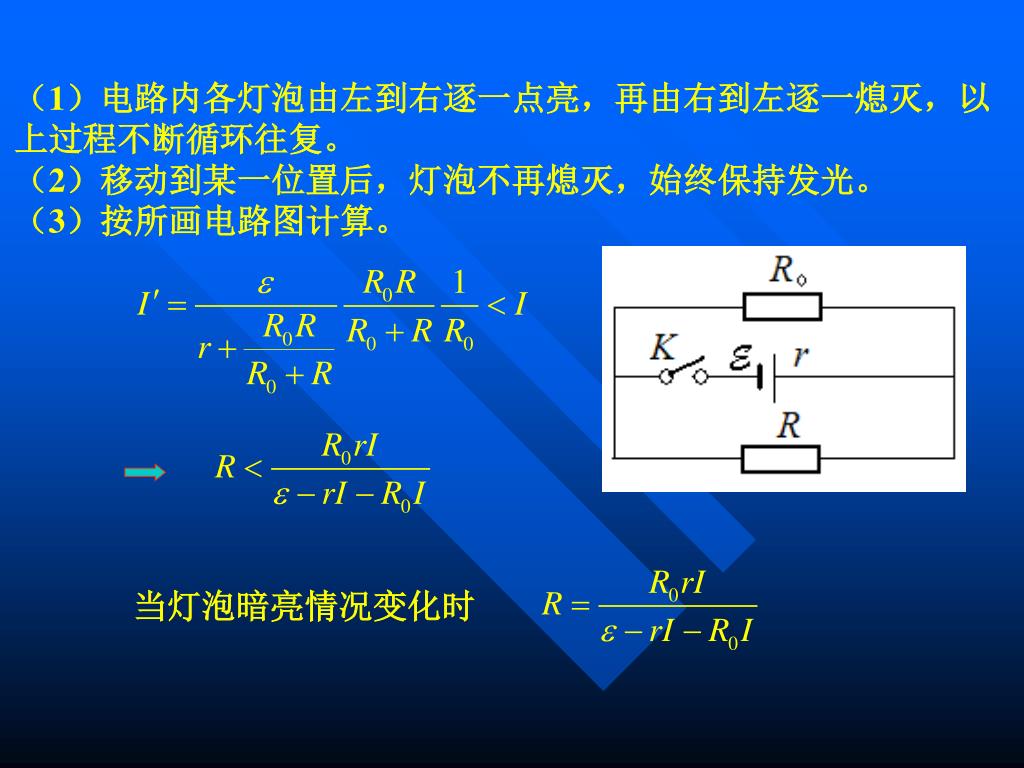 （1）电路内各灯泡由左到右逐一点亮，再由右到左逐一熄灭，以上过程不断循环往复。
（2）移动到某一位置后，灯泡不再熄灭，始终保持发光。
（3）按所画电路图计算。

$I' = \frac{\varepsilon}{r + \frac{R_0 R}{R_0 + R}} \frac{R_0 R}{R_0 + R} \frac{1}{R_0} < I$

$R_0$

$K$ $\varepsilon$ $r$

$R$

$R < \frac{R_0 r I}{\varepsilon - rI - R_0 I}$

当灯泡暗亮情况变化时 $R = \frac{R_0 r I}{\varepsilon - rI - R_0 I}$